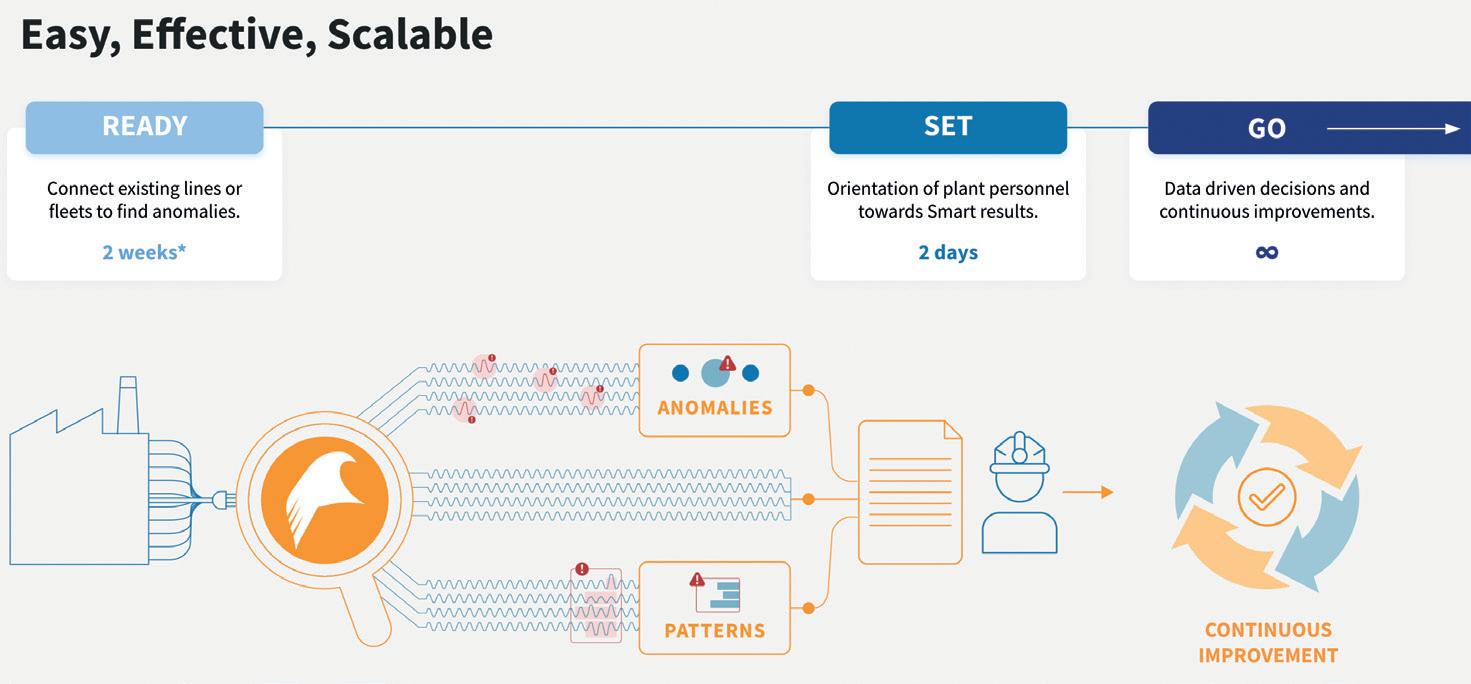 Easy, Effective, Scalable

READY

Connect existing lines or fleets to find anomalies.

2 weeks*

SET

Orientation of plant personnel towards Smart results.

2 days

GO

Data driven decisions and continuous improvements.

∞

ANOMALIES

PATTERNS

CONTINUOUS IMPROVEMENT